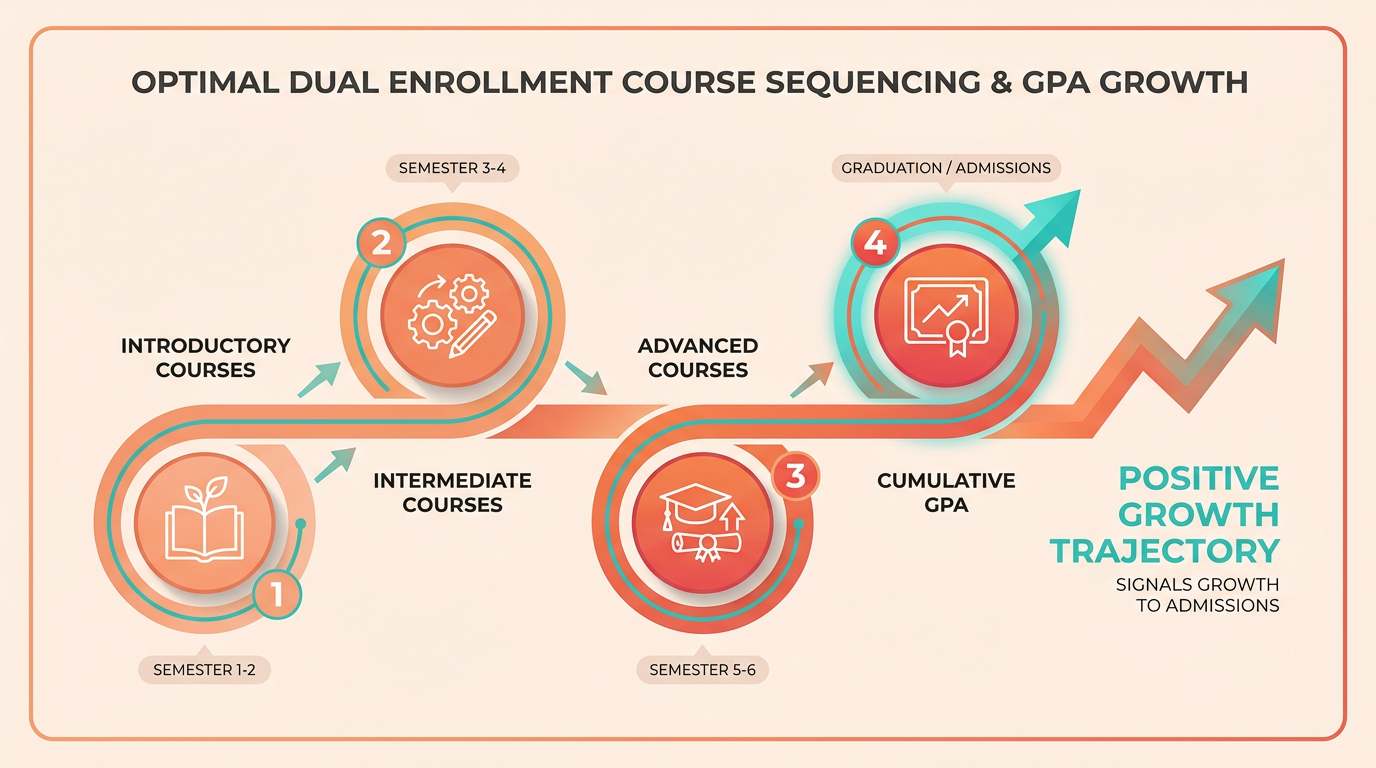 OPTIMAL DUAL ENROLLMENT COURSE SEQUENCING & GPA GROWTH

SEMESTER 3-4

GRADUATION / ADMISSIONS

2

4

INTRODUCTORY COURSES

ADVANCED COURSES

INTERMEDIATE COURSES

3

CUMULATIVE GPA

POSITIVE GROWTH TRAJECTORY

SIGNALS GROWTH TO ADMISSIONS

1

SEMESTER 1-2

SEMESTER 5-6